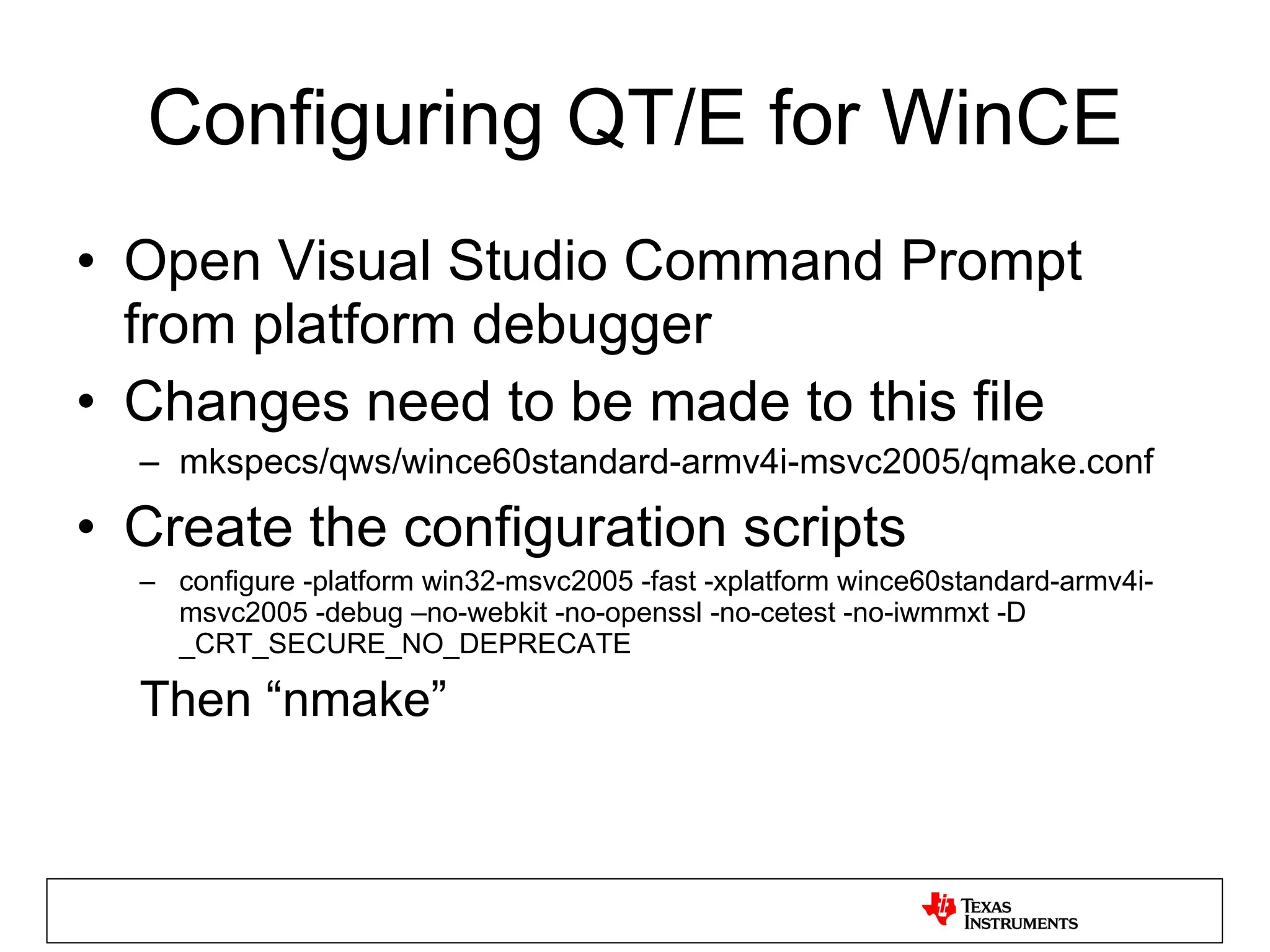 Configuring QT/E for WinCE

• Open Visual Studio Command Prompt from platform debugger
• Changes need to be made to this file
  – mkspecs/qws/wince60standard-armv4i-msvc2005/qmake.conf
• Create the configuration scripts
  – configure -platform win32-msvc2005 -fast -xplatform wince60standard-armv4i-msvc2005 -debug –no-webkit -no-openssl -no-cetest -no-iwmmxt -D _CRT_SECURE_NO_DEPRECATE

Then “nmake”

TEXAS INSTRUMENTS